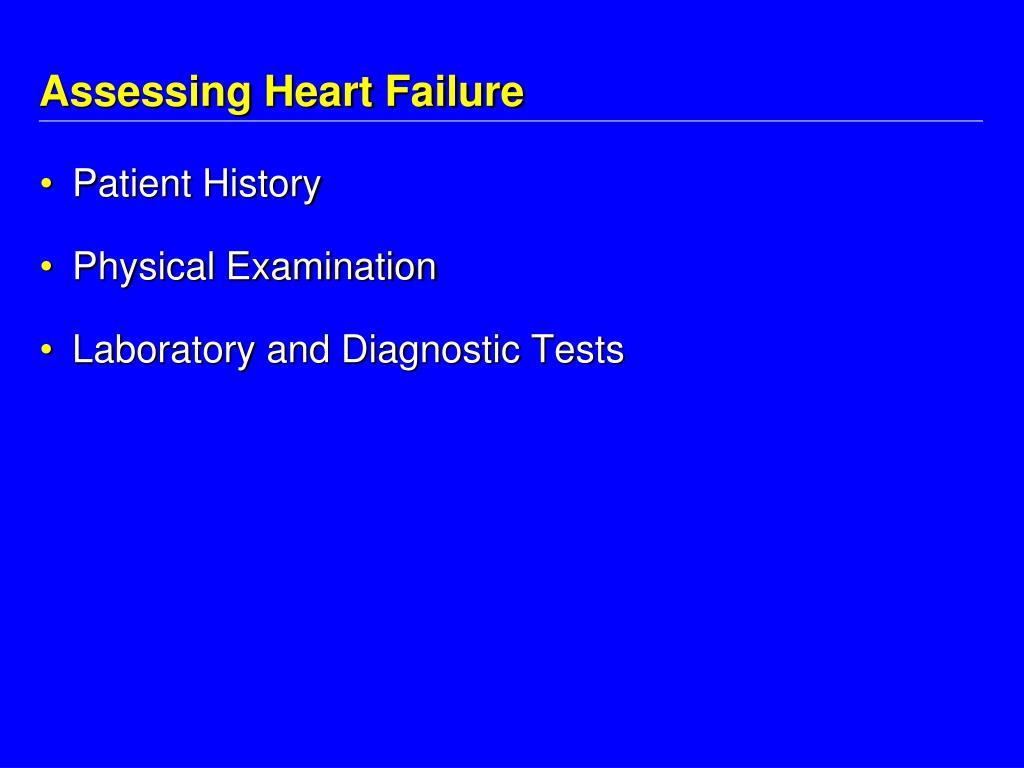 Assessing Heart Failure

• Patient History

• Physical Examination

• Laboratory and Diagnostic Tests